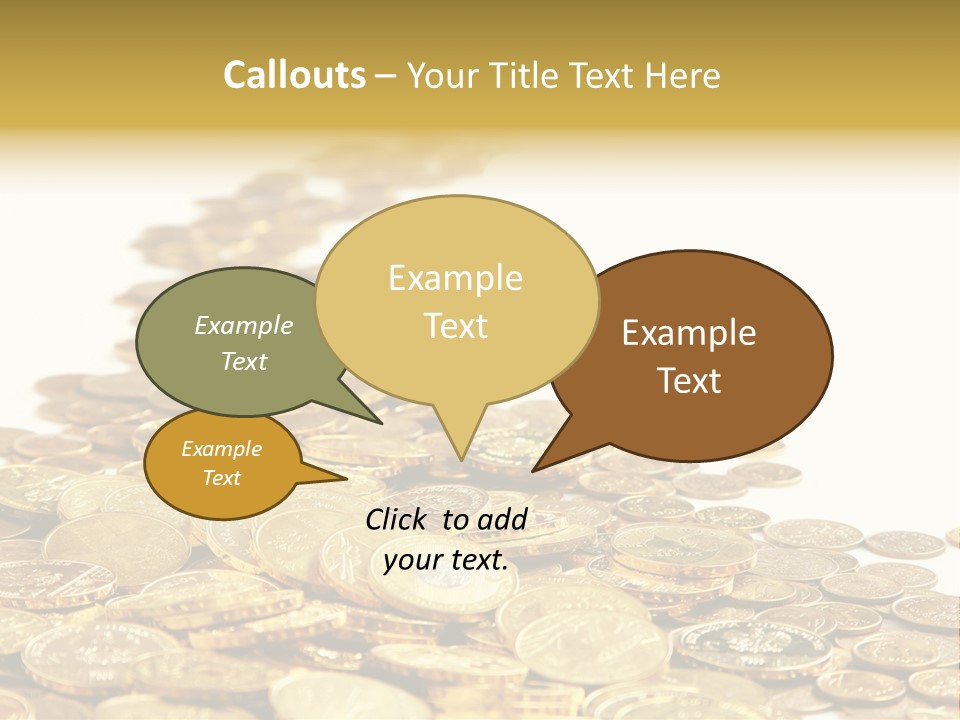 Callouts – Your Title Text Here

Example Text

Example Text

Example Text

Example Text

Click to add your text.